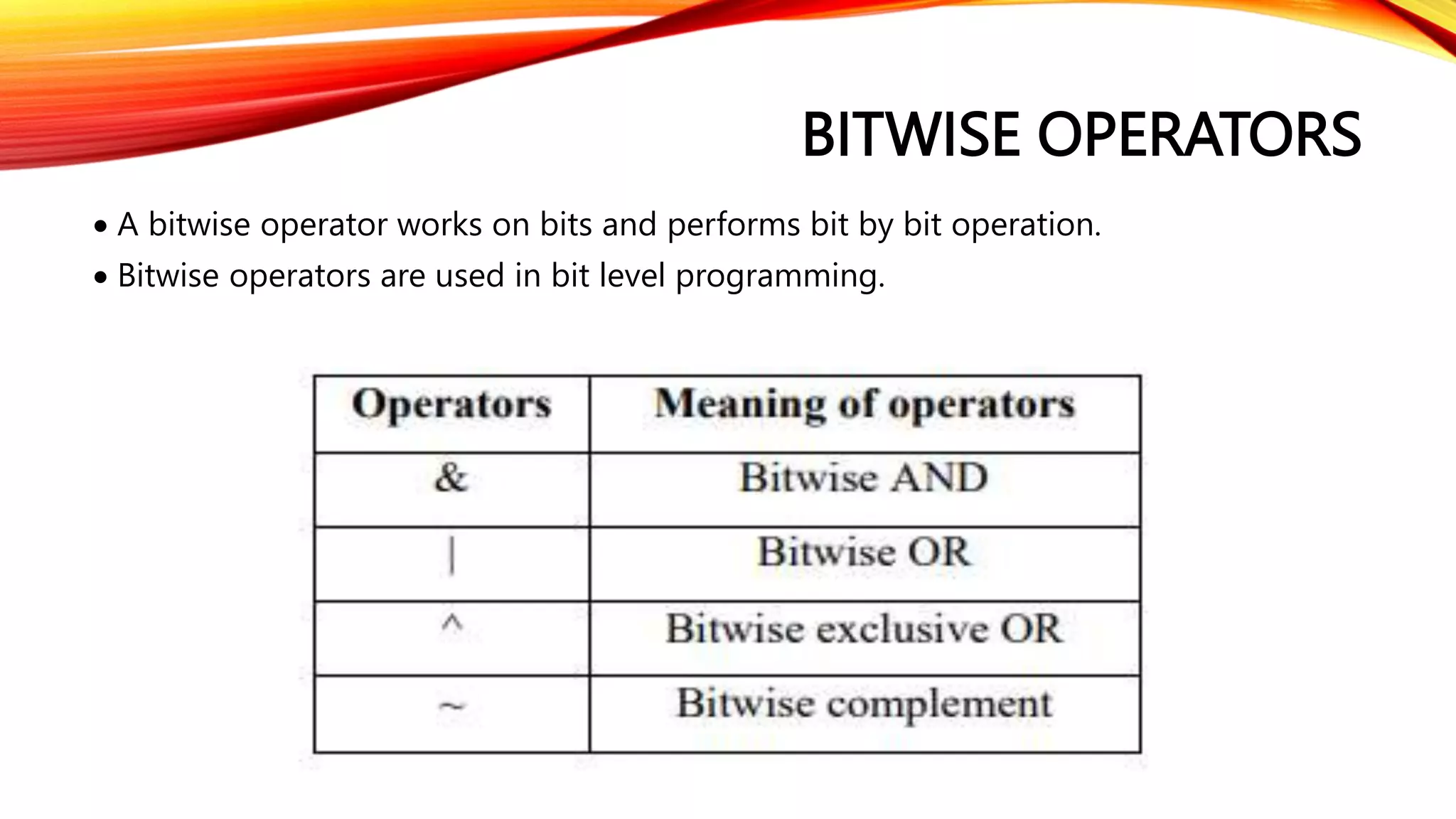 BITWISE OPERATORS

• A bitwise operator works on bits and performs bit by bit operation.
• Bitwise operators are used in bit level programming.

| Operators | Meaning of operators |
|---|---|
| & | Bitwise AND |
| \| | Bitwise OR |
| ^ | Bitwise exclusive OR |
| ~ | Bitwise complement |